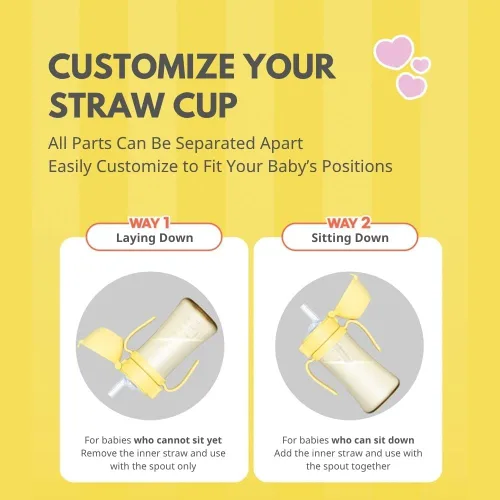 CUSTOMIZE YOUR STRAW CUP

All Parts Can Be Separated Apart
Easily Customize to Fit Your Baby's Positions

WAY 1
Laying Down

For babies who cannot sit yet
Remove the inner straw and use with the spout only

WAY 2
Sitting Down

For babies who can sit down
Add the inner straw and use with the spout together